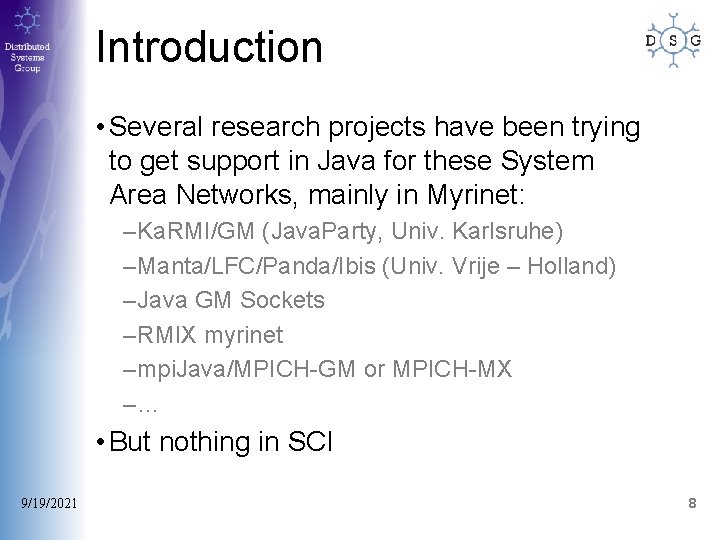 Distributed Systems Group

Introduction

D S G

• Several research projects have been trying to get support in Java for these System Area Networks, mainly in Myrinet:

–KaRMI/GM (JavaParty, Univ. Karlsruhe)

–Manta/LFC/Panda/Ibis (Univ. Vrije – Holland)

–Java GM Sockets

–RMIX myrinet

–mpiJava/MPICH-GM or MPICH-MX

–…

• But nothing in SCI

9/19/2021

8